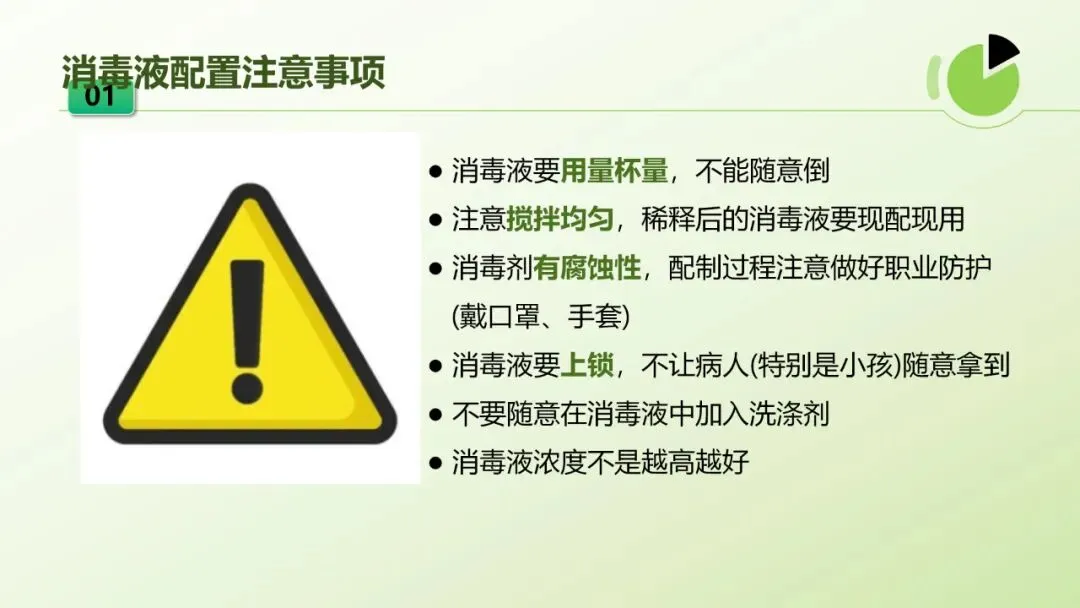 消毒液配置注意事项

01

● 消毒液要用量杯量，不能随意倒
● 注意搅拌均匀，稀释后的消毒液要现配现用
● 消毒剂有腐蚀性，配制过程注意做好职业防护(戴口罩、手套)
● 消毒液要上锁，不让病人(特别是小孩)随意拿到
● 不要随意在消毒液中加入洗涤剂
● 消毒液浓度不是越高越好